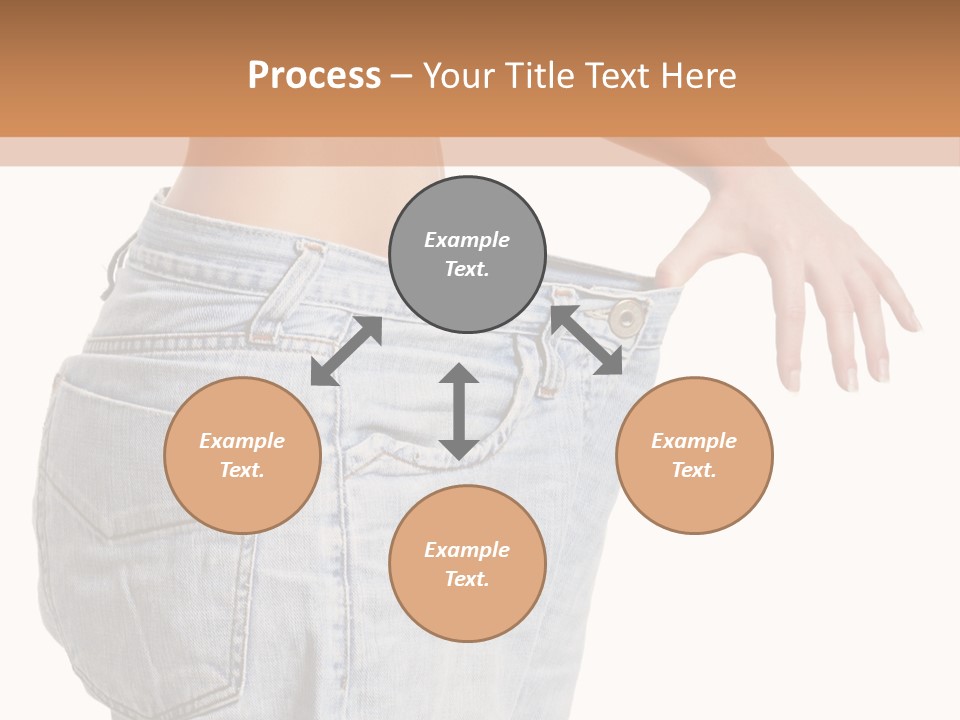 Process – Your Title Text Here

Example Text.

Example Text.

Example Text.

Example Text.